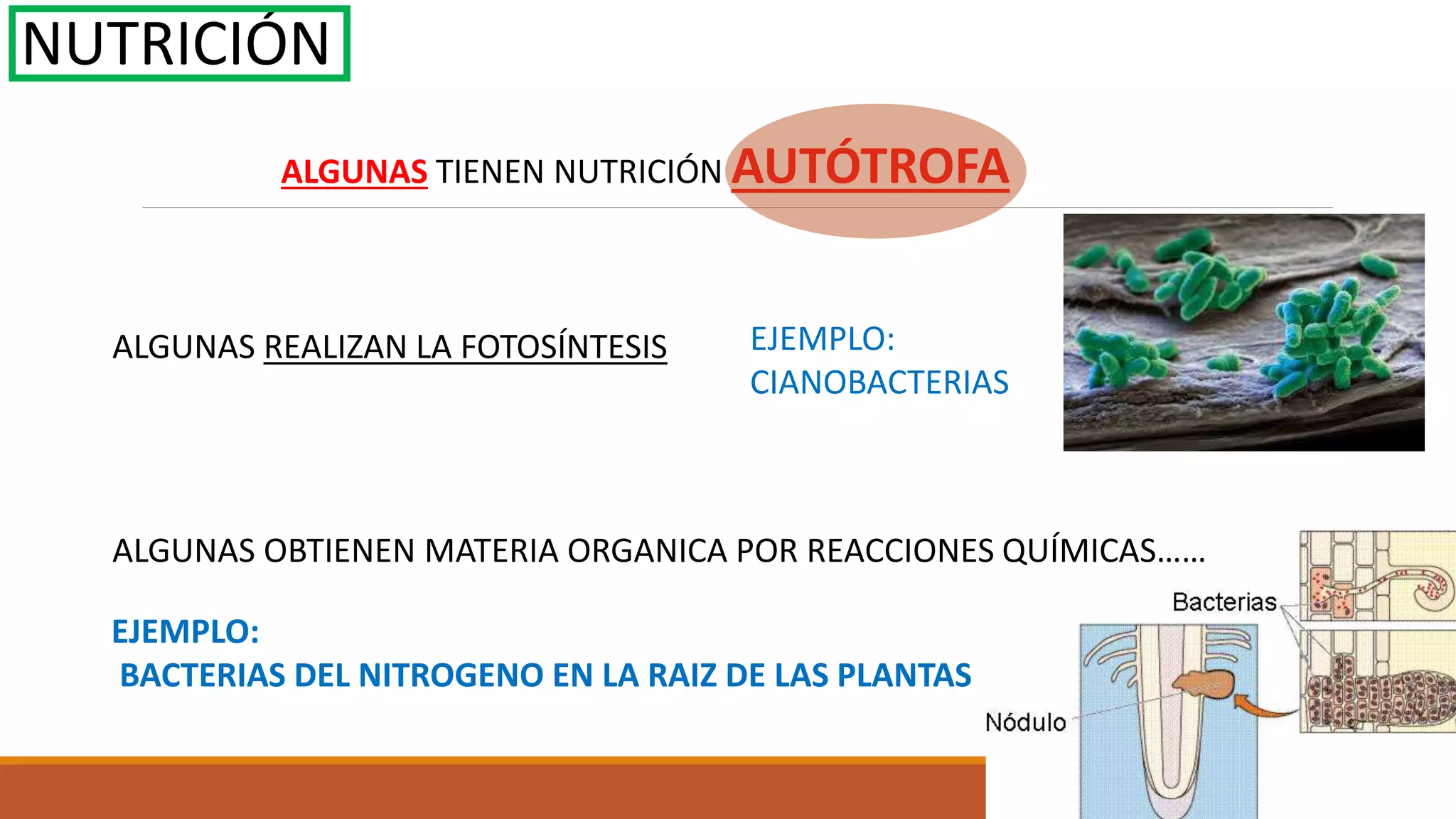 NUTRICIÓN

ALGUNAS TIENEN NUTRICIÓN AUTÓTROFA

ALGUNAS REALIZAN LA FOTOSÍNTESIS

EJEMPLO:
CIANOBACTERIAS

ALGUNAS OBTIENEN MATERIA ORGANICA POR REACCIONES QUÍMICAS……

EJEMPLO:
BACTERIAS DEL NITROGENO EN LA RAIZ DE LAS PLANTAS

Bacterias

Nódulo